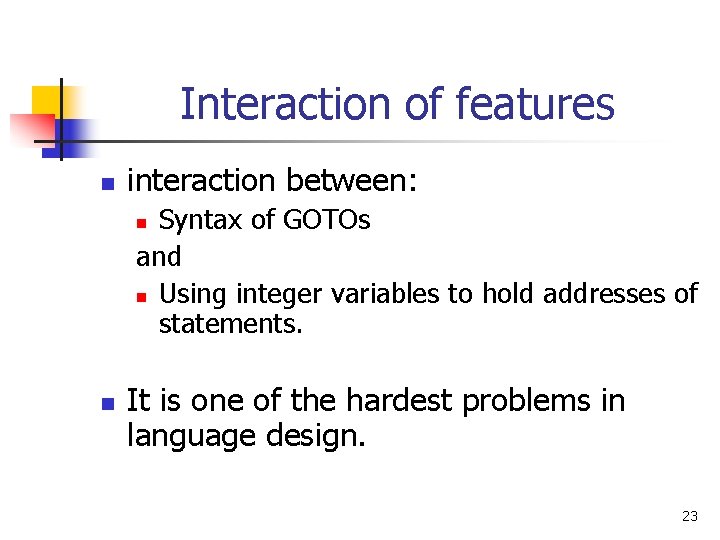 Interaction of features

- interaction between:
  - Syntax of GOTOs
  
  and
  - Using integer variables to hold addresses of statements.

- It is one of the hardest problems in language design.

23